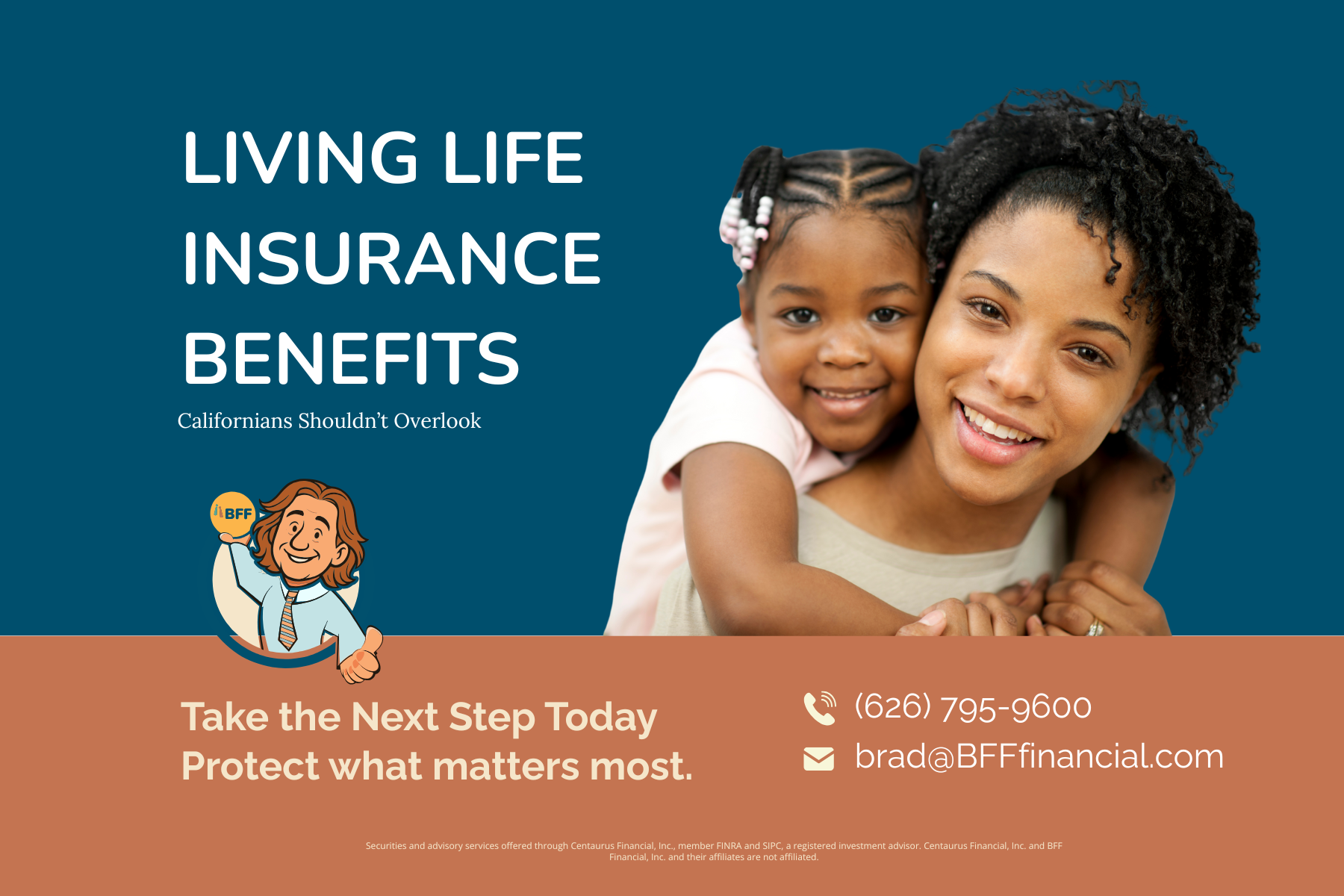 LIVING LIFE INSURANCE BENEFITS

Californians Shouldn't Overlook

BFF

Take the Next Step Today
Protect what matters most.

(626) 795-9600

brad@BFFfinancial.com

Securities and advisory services offered through Centaurus Financial, Inc., member FINRA and SIPC, a registered investment advisor. Centaurus Financial, Inc. and BFF Financial, Inc. and their affiliates are not affiliated.